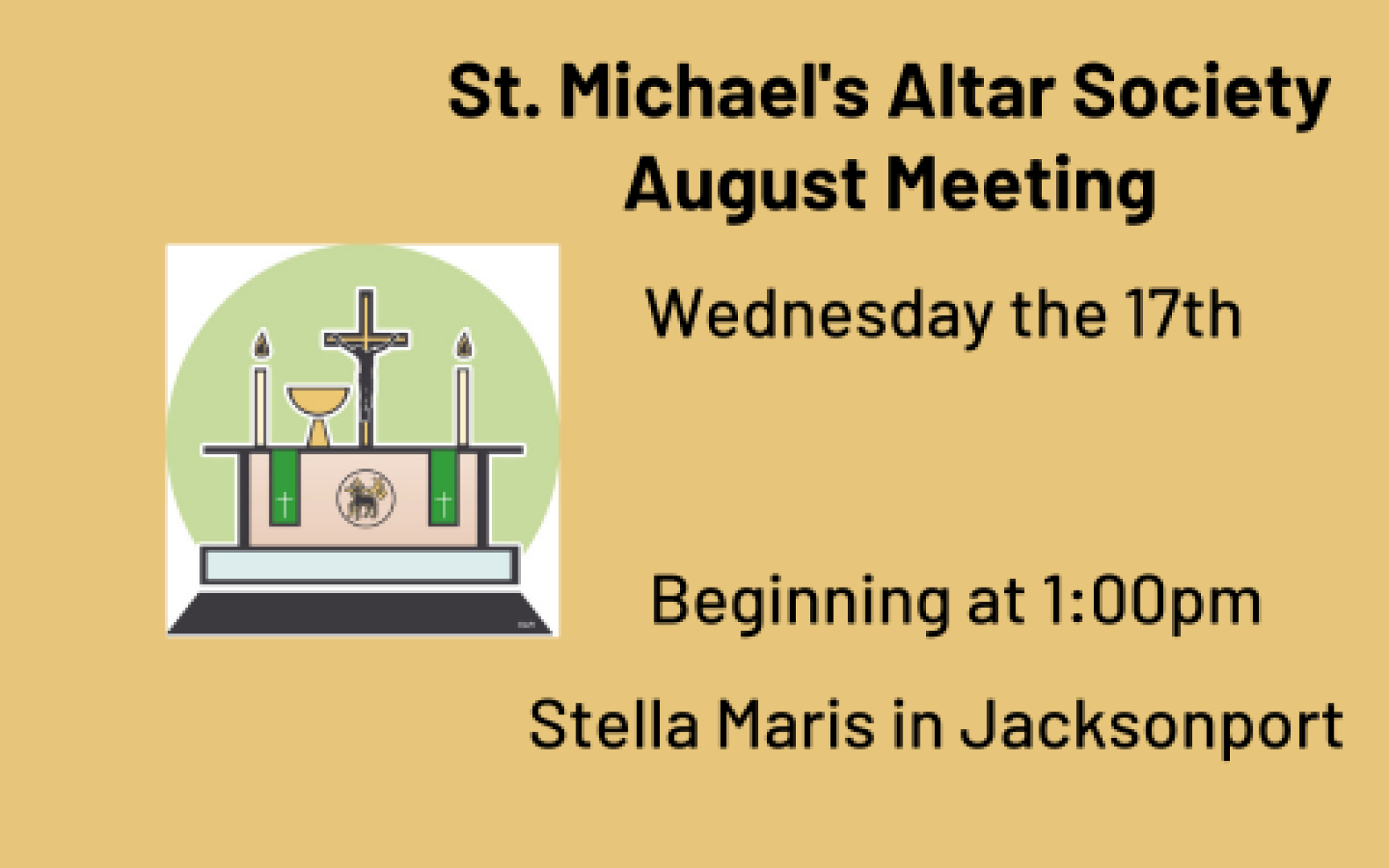 St. Michael's Altar Society
August Meeting

Wednesday the 17th

Beginning at 1:00pm

Stella Maris in Jacksonport